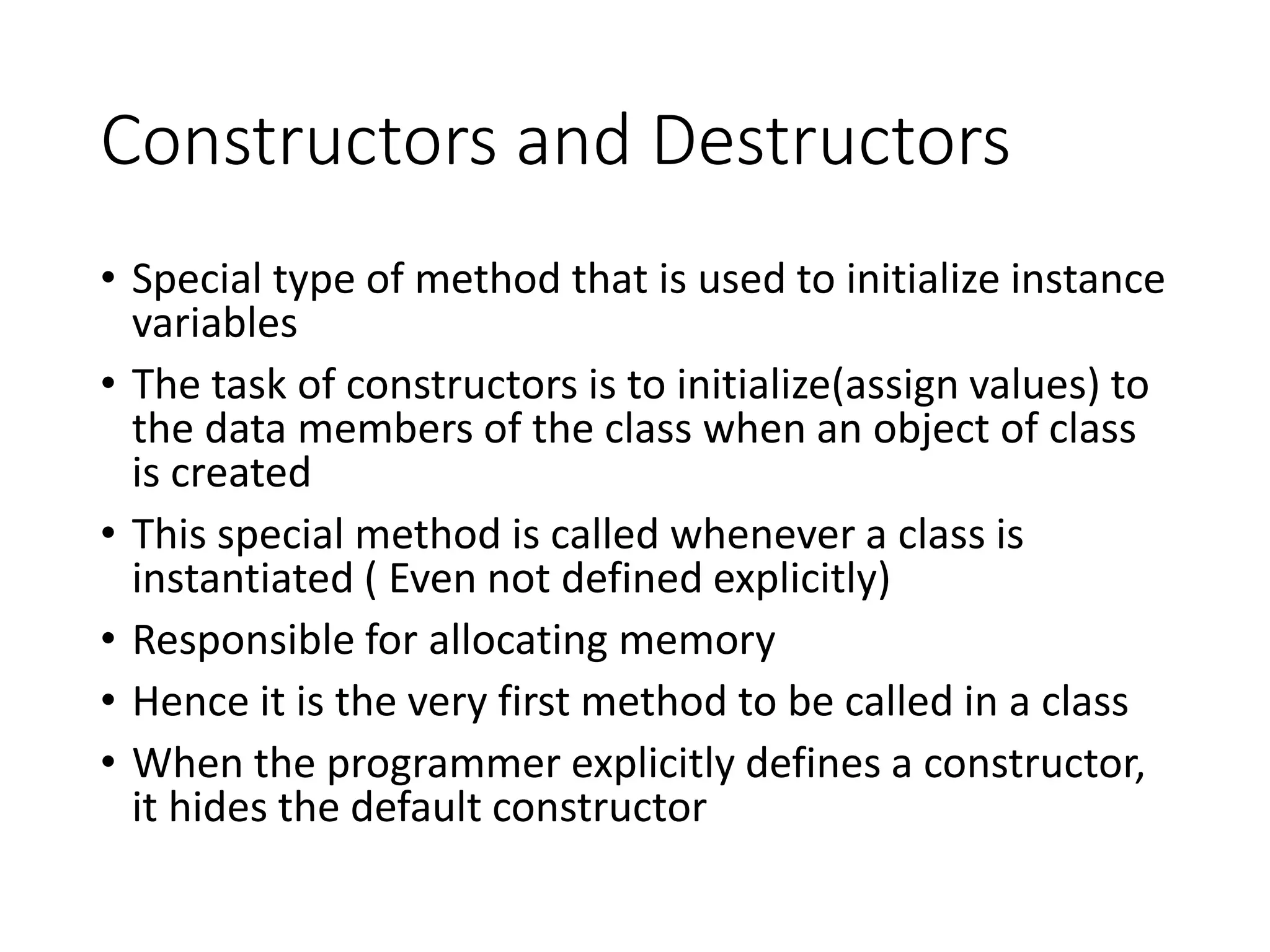 Constructors and Destructors

• Special type of method that is used to initialize instance variables

• The task of constructors is to initialize(assign values) to the data members of the class when an object of class is created

• This special method is called whenever a class is instantiated ( Even not defined explicitly)

• Responsible for allocating memory

• Hence it is the very first method to be called in a class

• When the programmer explicitly defines a constructor, it hides the default constructor